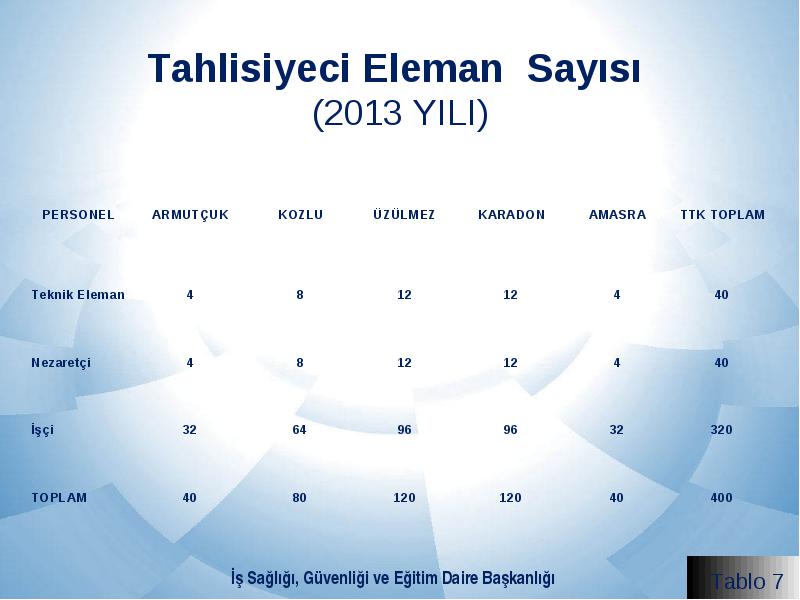 Tahlisiyeci Eleman Sayısı
(2013 YILI)

| PERSONEL | ARMUTÇUK | KOZLU | ÜZÜLMEZ | KARADON | AMASRA | TTK TOPLAM |
|---|---|---|---|---|---|---|
| Teknik Eleman | 4 | 8 | 12 | 12 | 4 | 40 |
| Nezaretçi | 4 | 8 | 12 | 12 | 4 | 40 |
| İşçi | 32 | 64 | 96 | 96 | 32 | 320 |
| TOPLAM | 40 | 80 | 120 | 120 | 40 | 400 |

İş Sağlığı, Güvenliği ve Eğitim Daire Başkanlığı

Tablo 7